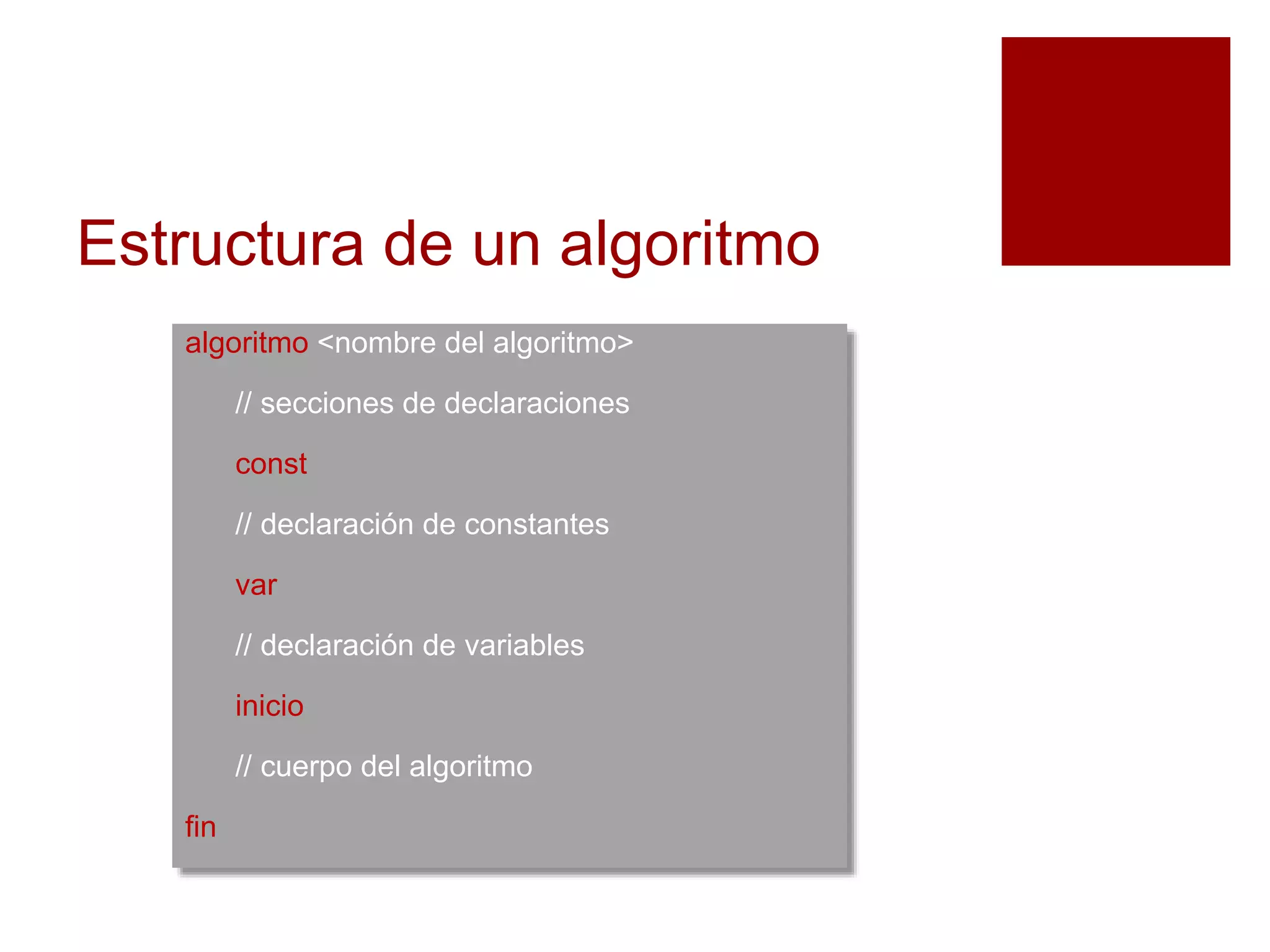 Estructura de un algoritmo

algoritmo <nombre del algoritmo>

// secciones de declaraciones

const

// declaración de constantes

var

// declaración de variables

inicio

// cuerpo del algoritmo

fin